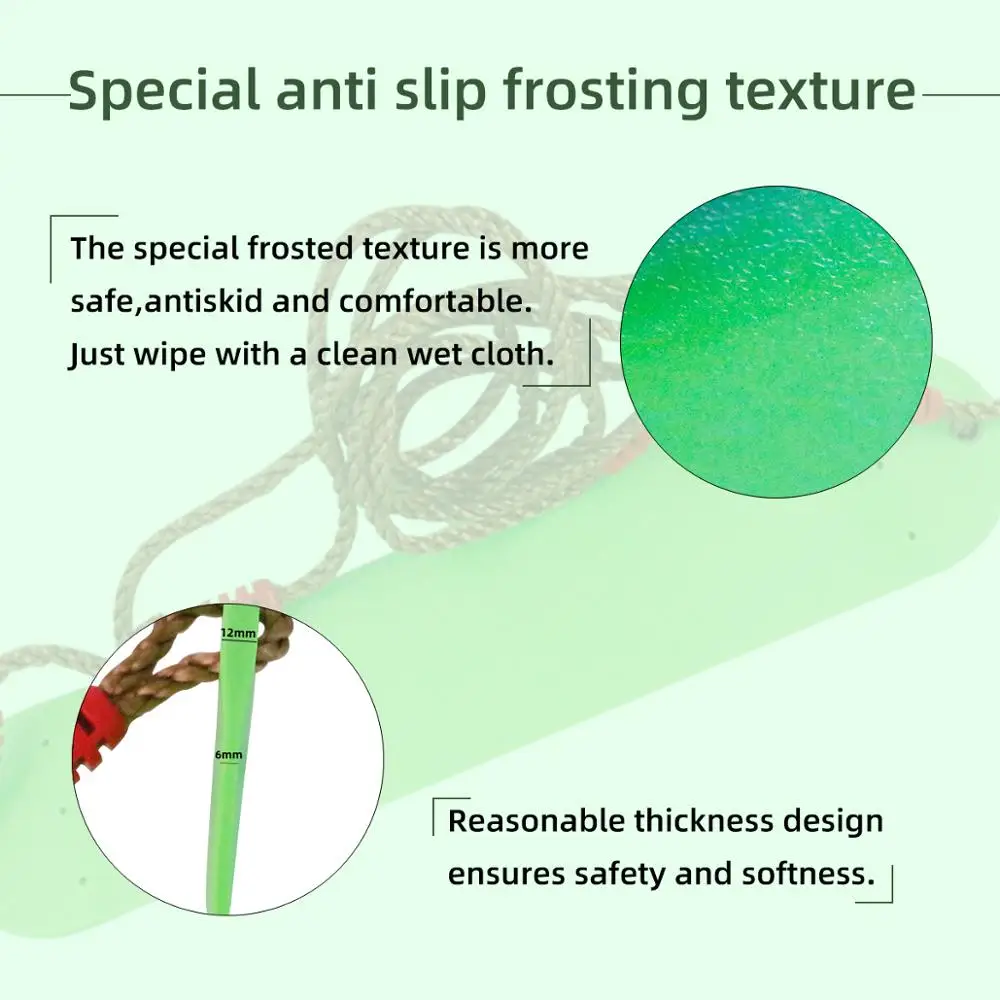 Special anti slip frosting texture

The special frosted texture is more safe,antiskid and comfortable. Just wipe with a clean wet cloth.

12mm

6mm

Reasonable thickness design ensures safety and softness.